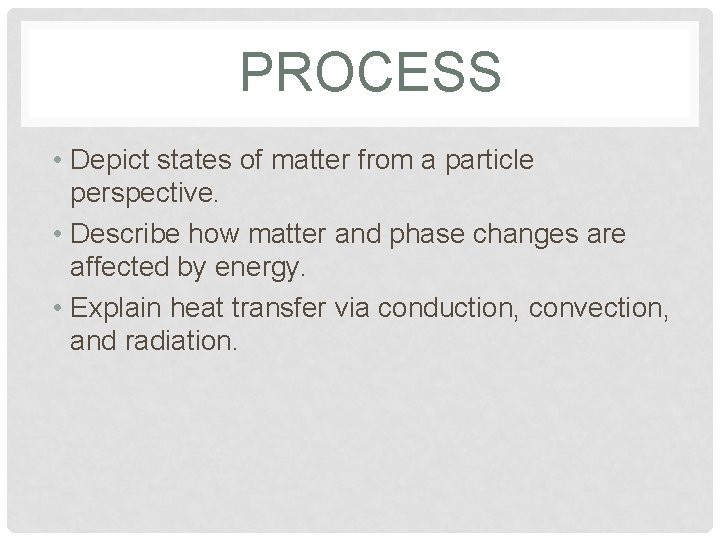 PROCESS

• Depict states of matter from a particle perspective.
• Describe how matter and phase changes are affected by energy.
• Explain heat transfer via conduction, convection, and radiation.